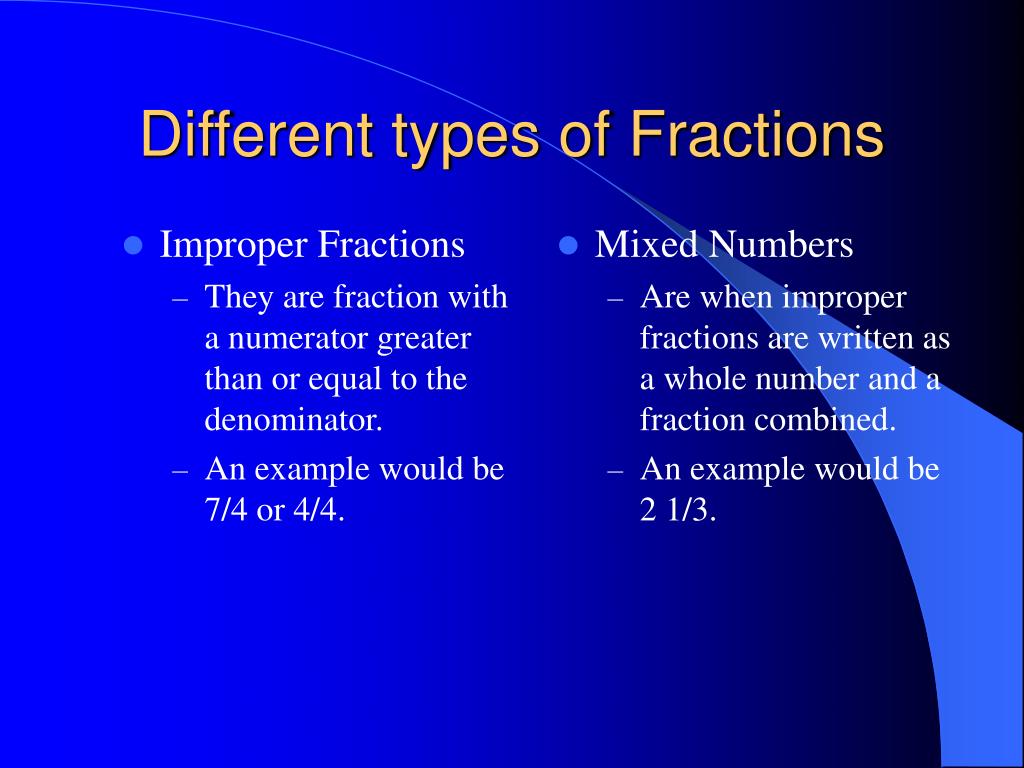 Different types of Fractions

- Improper Fractions
  – They are fraction with a numerator greater than or equal to the denominator.
  – An example would be 7/4 or 4/4.

- Mixed Numbers
  – Are when improper fractions are written as a whole number and a fraction combined.
  – An example would be 2 1/3.